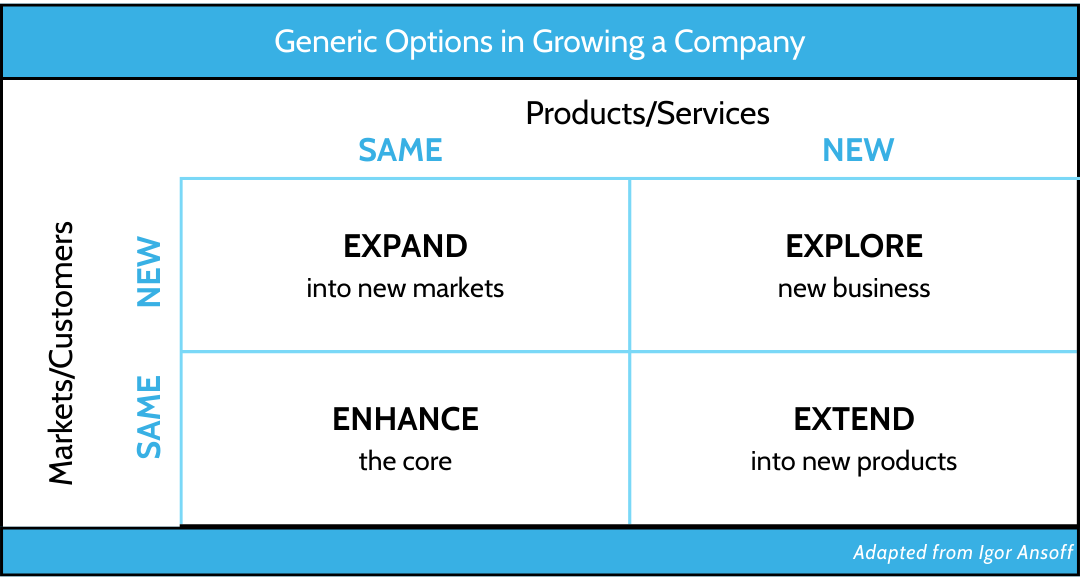 Generic Options in Growing a Company

Products/Services

Markets/Customers

| | SAME | NEW |
|---|---|---|
| NEW | EXPAND into new markets | EXPLORE new business |
| SAME | ENHANCE the core | EXTEND into new products |

Adapted from Igor Ansoff